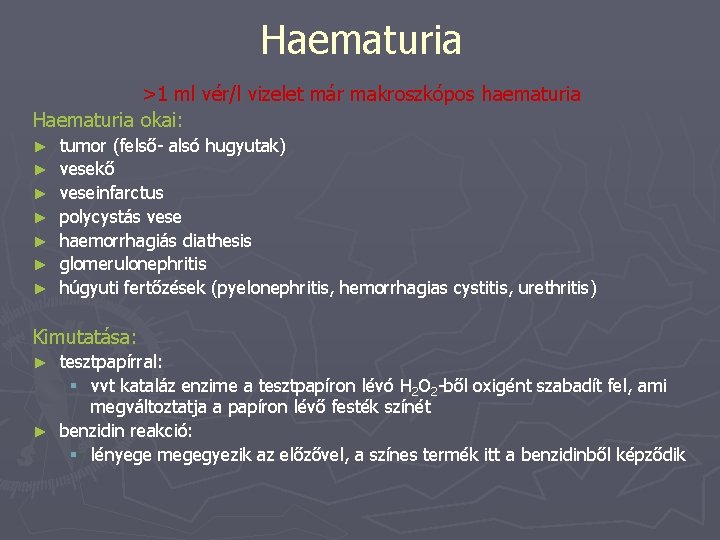 Haematuria

>1 ml vér/l vizelet már makroszkópos haematuria

Haematuria okai:

► tumor (felső- alsó hugyutak)
► vesekő
► veseinfarctus
► polycystás vese
► haemorrhagiás diathesis
► glomerulonephritis
► húgyuti fertőzések (pyelonephritis, hemorrhagias cystitis, urethritis)

Kimutatása:

► tesztpapírral:
▪ vvt kataláz enzime a tesztpapíron lévó $H_2O_2$-ből oxigént szabadít fel, ami megváltoztatja a papíron lévő festék színét
► benzidin reakció:
▪ lényege megegyezik az előzővel, a színes termék itt a benzidinből képződik